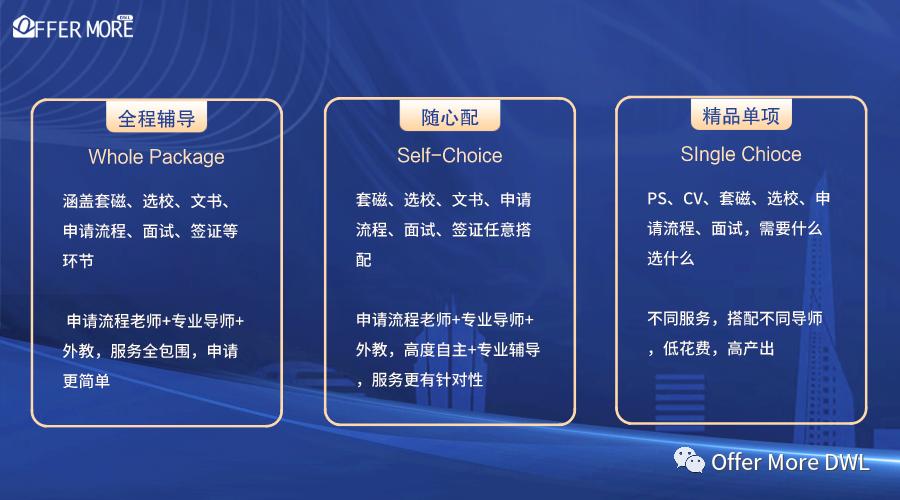 OFFER MORE DWL

全程辅导
Whole Package
涵盖套磁、选校、文书、申请流程、面试、签证等环节

申请流程老师+专业导师+外教，服务全包围，申请更简单

随心配
Self-Choice
套磁、选校、文书、申请流程、面试、签证任意搭配

申请流程老师+专业导师+外教，高度自主+专业辅导，服务更有针对性

精品单项
SIngle Chioce
PS、CV、套磁、选校、申请流程、面试，需要什么选什么

不同服务，搭配不同导师，低花费，高产出

Offer More DWL